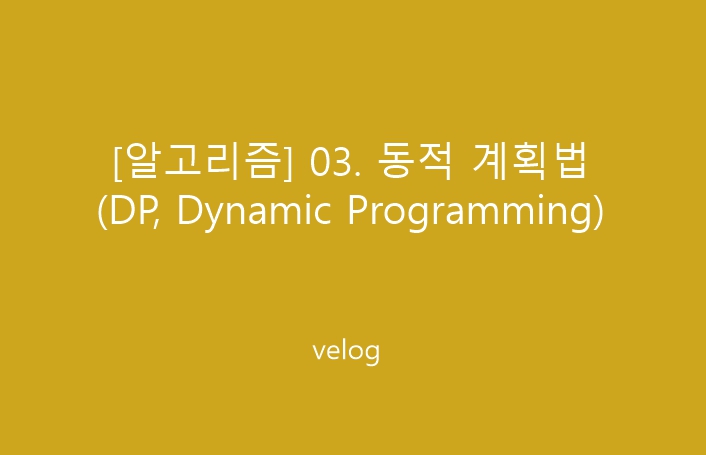 [알고리즘] 03. 동적 계획법 (DP, Dynamic Programming)

velog